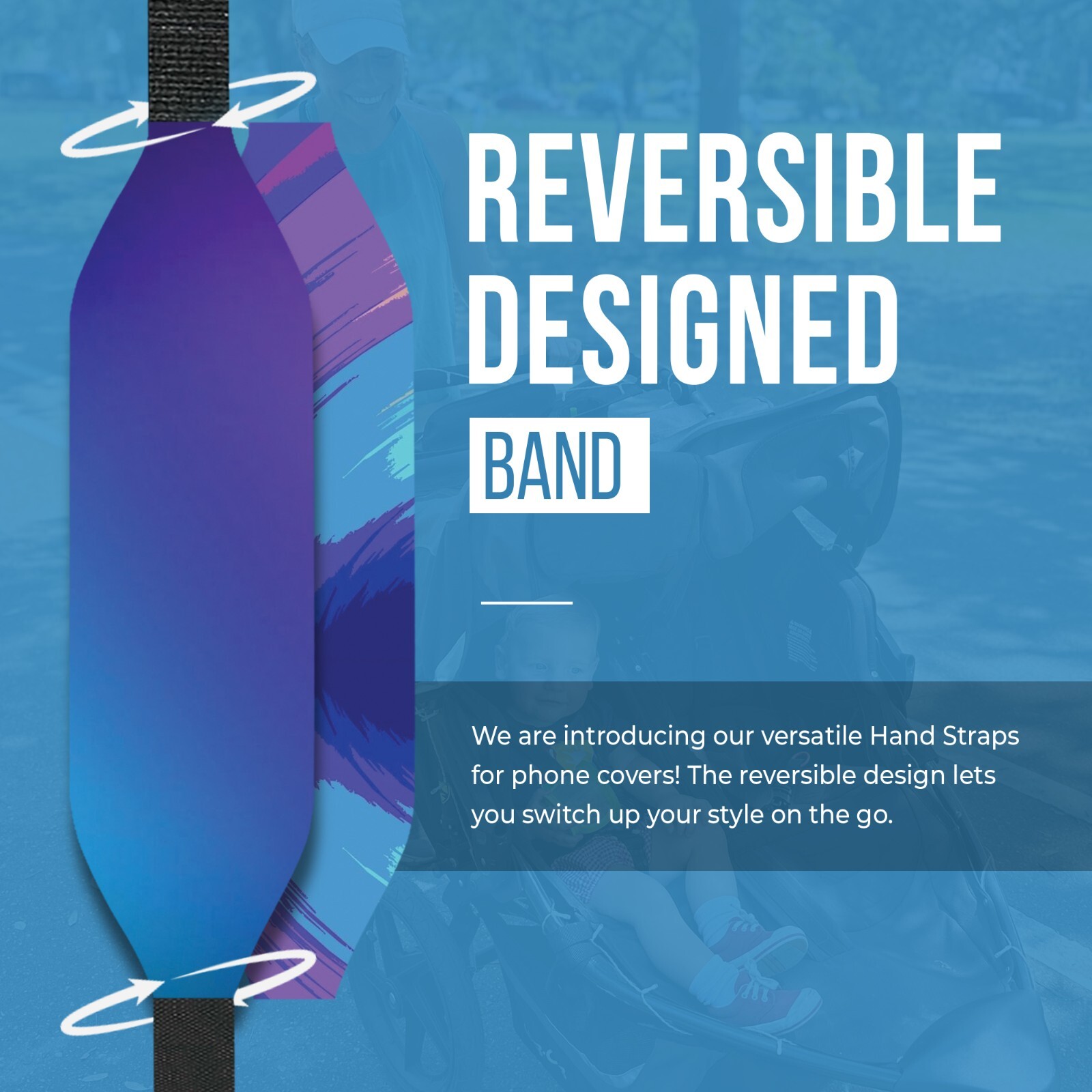 REVERSIBLE DESIGNED

BAND

We are introducing our versatile Hand Straps for phone covers! The reversible design lets you switch up your style on the go.